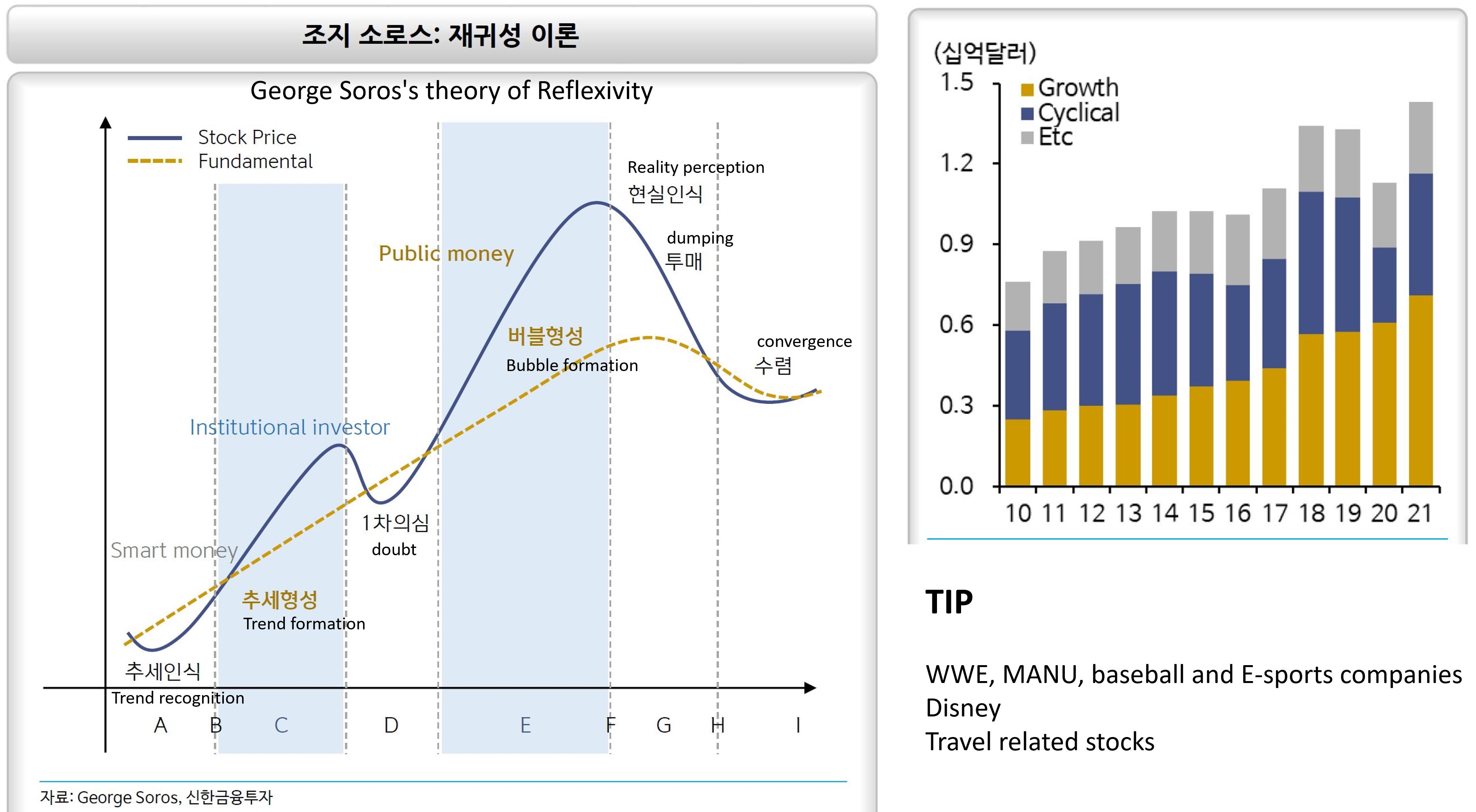 조지 소로스: 재귀성 이론

George Soros's theory of Reflexivity

Stock Price
Fundamental

Reality perception
현실인식

dumping
투매

Public money

버블형성
Bubble formation

convergence
수렴

Institutional investor

1차의심
doubt

Smart money

추세형성
Trend formation

추세인식
Trend recognition

A B C D E F G H I

자료: George Soros, 신한금융투자

(십억달러)
1.5
1.2
0.9
0.6
0.3
0.0

Growth
Cyclical
Etc

10 11 12 13 14 15 16 17 18 19 20 21

TIP

WWE, MANU, baseball and E-sports companies
Disney
Travel related stocks